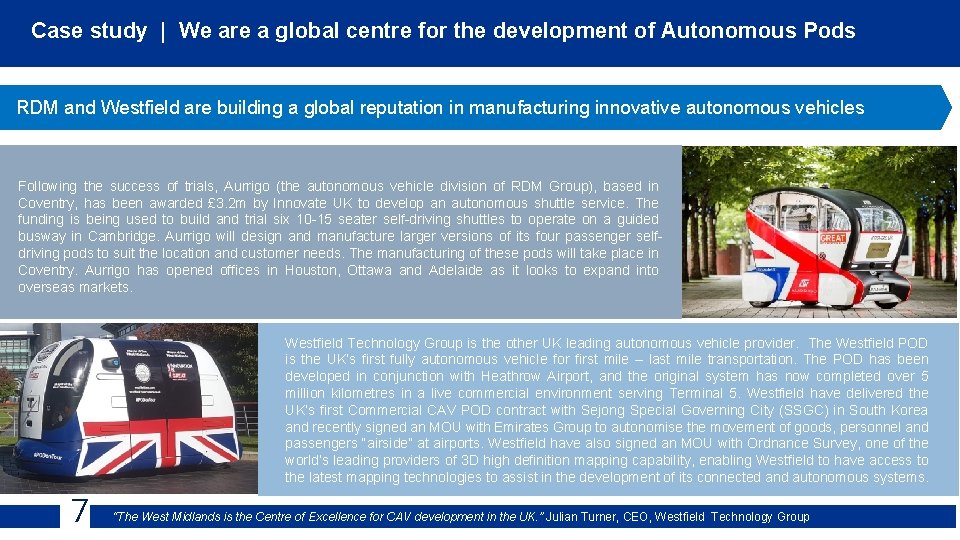 Case study | We are a global centre for the development of Autonomous Pods

RDM and Westfield are building a global reputation in manufacturing innovative autonomous vehicles

Following the success of trials, Aurrigo (the autonomous vehicle division of RDM Group), based in Coventry, has been awarded £3.2m by Innovate UK to develop an autonomous shuttle service. The funding is being used to build and trial six 10-15 seater self-driving shuttles to operate on a guided busway in Cambridge. Aurrigo will design and manufacture larger versions of its four passenger self-driving pods to suit the location and customer needs. The manufacturing of these pods will take place in Coventry. Aurrigo has opened offices in Houston, Ottawa and Adelaide as it looks to expand into overseas markets.

GREAT

Westfield Technology Group is the other UK leading autonomous vehicle provider. The Westfield POD is the UK's first fully autonomous vehicle for first mile – last mile transportation. The POD has been developed in conjunction with Heathrow Airport, and the original system has now completed over 5 million kilometres in a live commercial environment serving Terminal 5. Westfield have delivered the UK's first Commercial CAV POD contract with Sejong Special Governing City (SSGC) in South Korea and recently signed an MOU with Emirates Group to autonomise the movement of goods, personnel and passengers "airside" at airports. Westfield have also signed an MOU with Ordnance Survey, one of the world's leading providers of 3D high definition mapping capability, enabling Westfield to have access to the latest mapping technologies to assist in the development of its connected and autonomous systems.

7

"The West Midlands is the Centre of Excellence for CAV development in the UK." Julian Turner, CEO, Westfield Technology Group